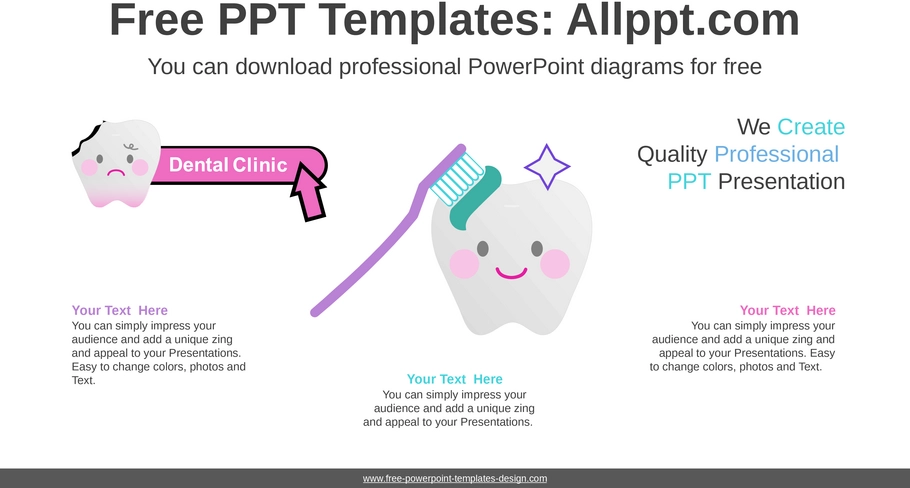 Free PPT Templates: Allppt.com

You can download professional PowerPoint diagrams for free

Dental Clinic

We Create Quality Professional PPT Presentation

Your Text Here
You can simply impress your audience and add a unique zing and appeal to your Presentations. Easy to change colors, photos and Text.

Your Text Here
You can simply impress your audience and add a unique zing and appeal to your Presentations.

Your Text Here
You can simply impress your audience and add a unique zing and appeal to your Presentations. Easy to change colors, photos and Text.

www.free-powerpoint-templates-design.com